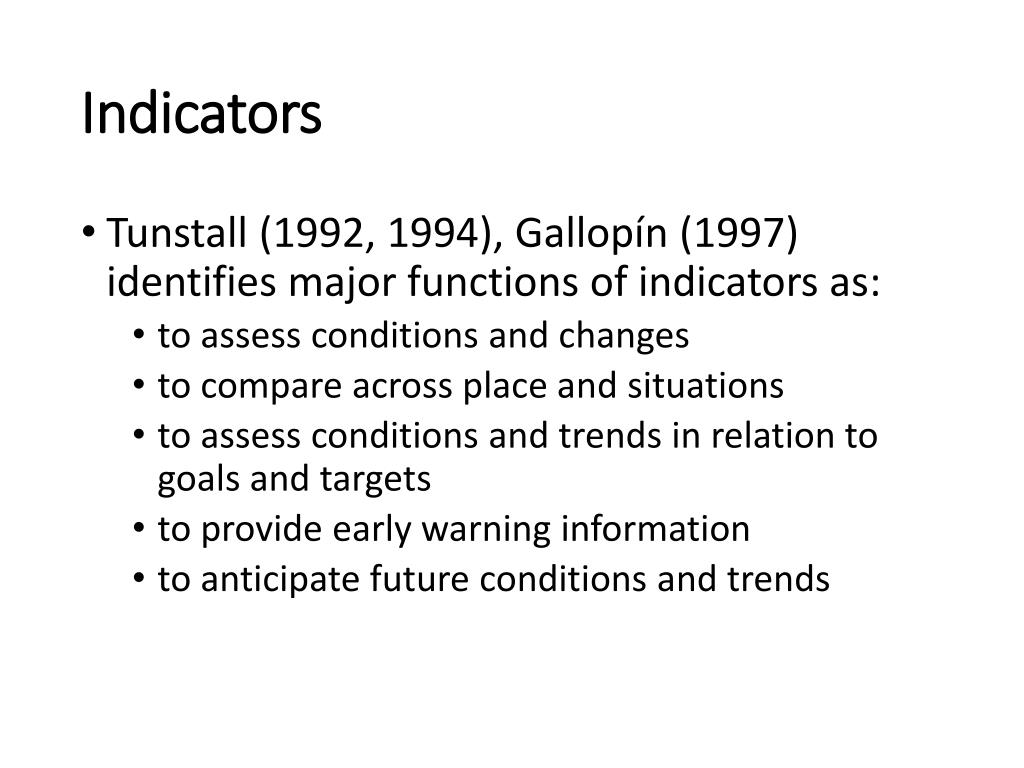 Indicators

• Tunstall (1992, 1994), Gallopín (1997) identifies major functions of indicators as:
  • to assess conditions and changes
  • to compare across place and situations
  • to assess conditions and trends in relation to goals and targets
  • to provide early warning information
  • to anticipate future conditions and trends